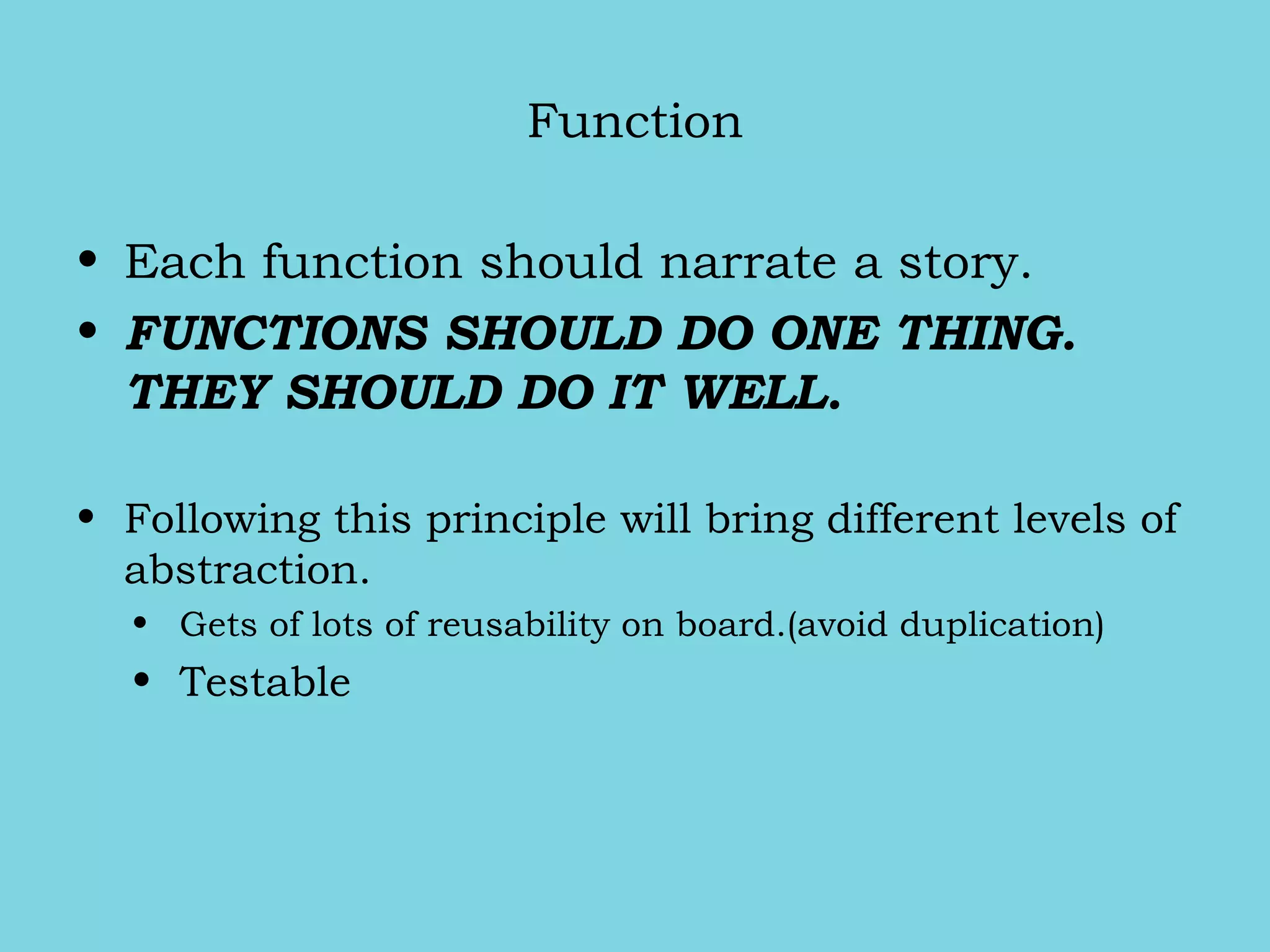 Function

• Each function should narrate a story.
• FUNCTIONS SHOULD DO ONE THING. THEY SHOULD DO IT WELL.

• Following this principle will bring different levels of abstraction.
  • Gets of lots of reusability on board.(avoid duplication)
  • Testable